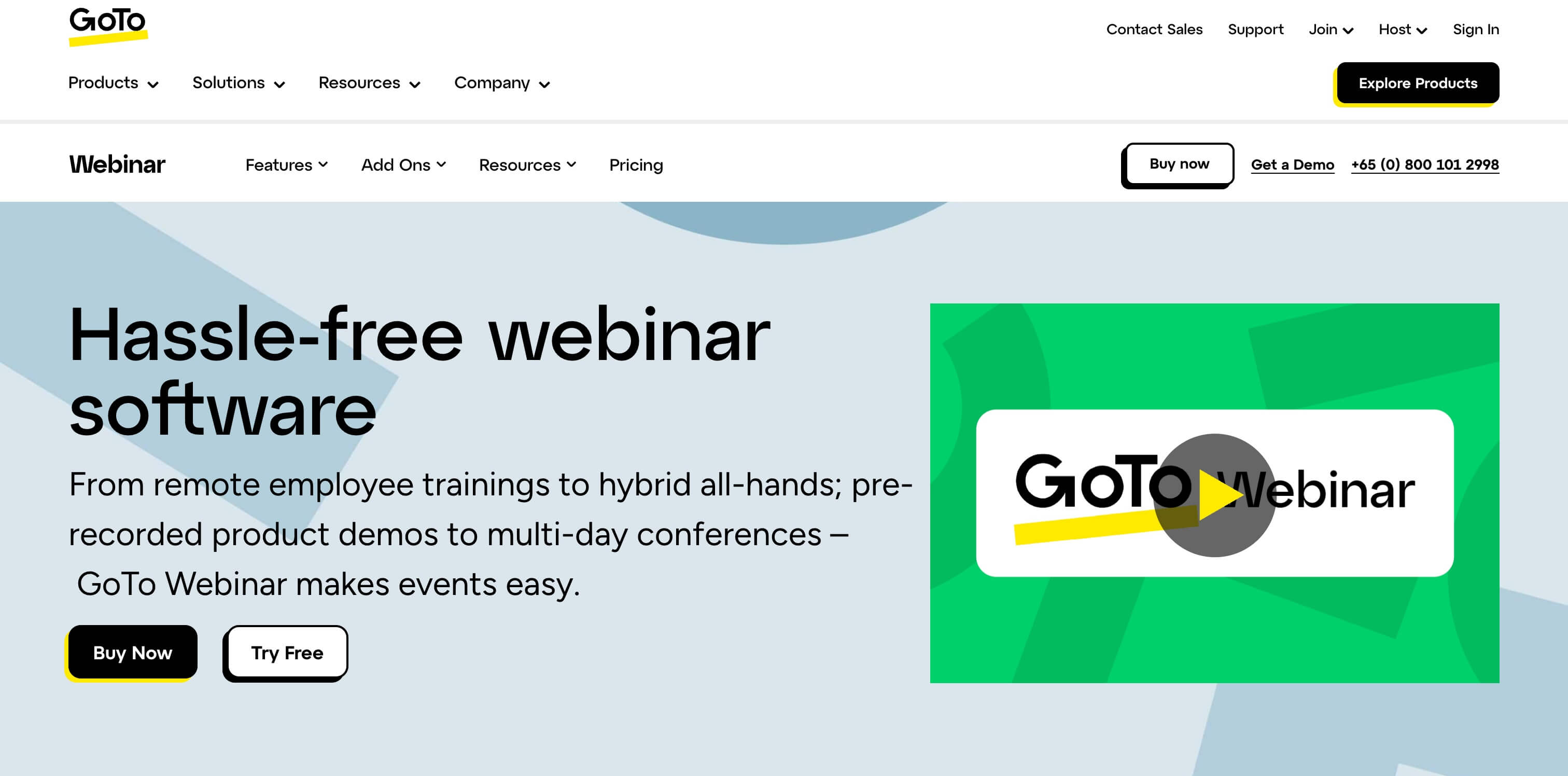 GoTo

Contact Sales Support Join Host Sign In

Products Solutions Resources Company

Explore Products

Webinar

Features Add Ons Resources Pricing

Buy now Get a Demo +65 (0) 800 101 2998

Hassle-free webinar software

From remote employee trainings to hybrid all-hands; pre-recorded product demos to multi-day conferences – GoTo Webinar makes events easy.

Buy Now Try Free

GoTo Webinar